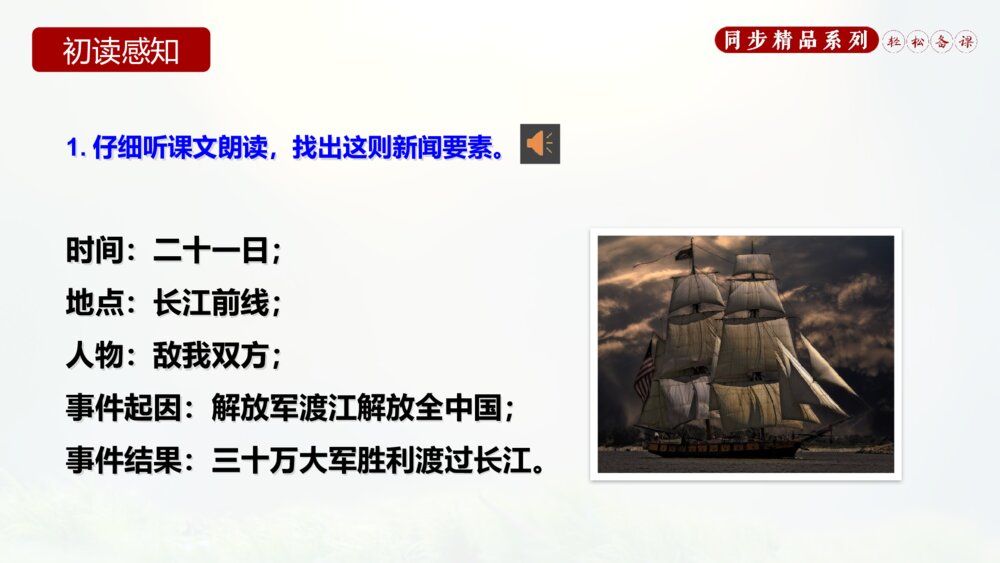 初读感知

同步精品系列 轻松备课

1. 仔细听课文朗读，找出这则新闻要素。

时间：二十一日；
地点：长江前线；
人物：敌我双方；
事件起因：解放军渡江解放全中国；
事件结果：三十万大军胜利渡过长江。